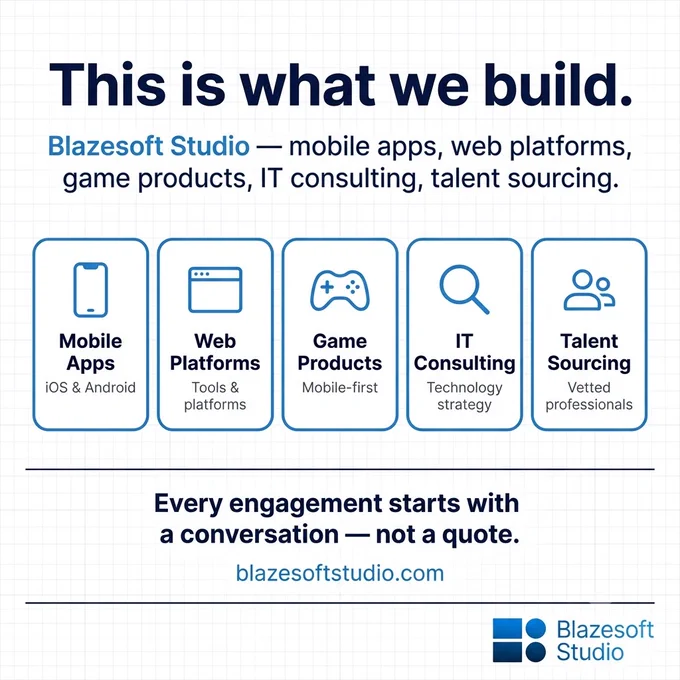 This is what we build.

Blazesoft Studio — mobile apps, web platforms, game products, IT consulting, talent sourcing.

Mobile Apps
iOS & Android

Web Platforms
Tools & platforms

Game Products
Mobile-first

IT Consulting
Technology strategy

Talent Sourcing
Vetted professionals

Every engagement starts with a conversation — not a quote.

blazesoftstudio.com

Blazesoft Studio